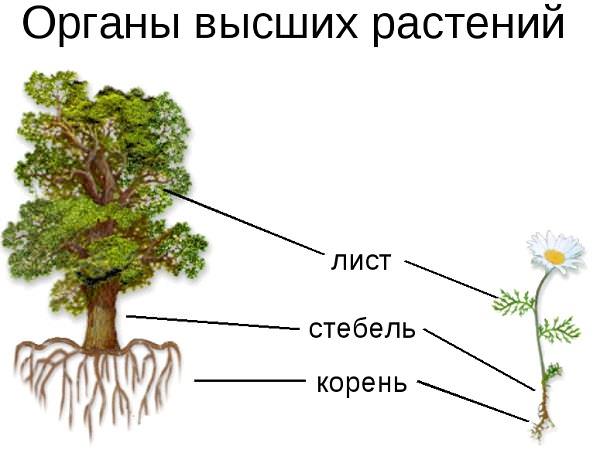 Органы высших растений

лист

стебель

корень